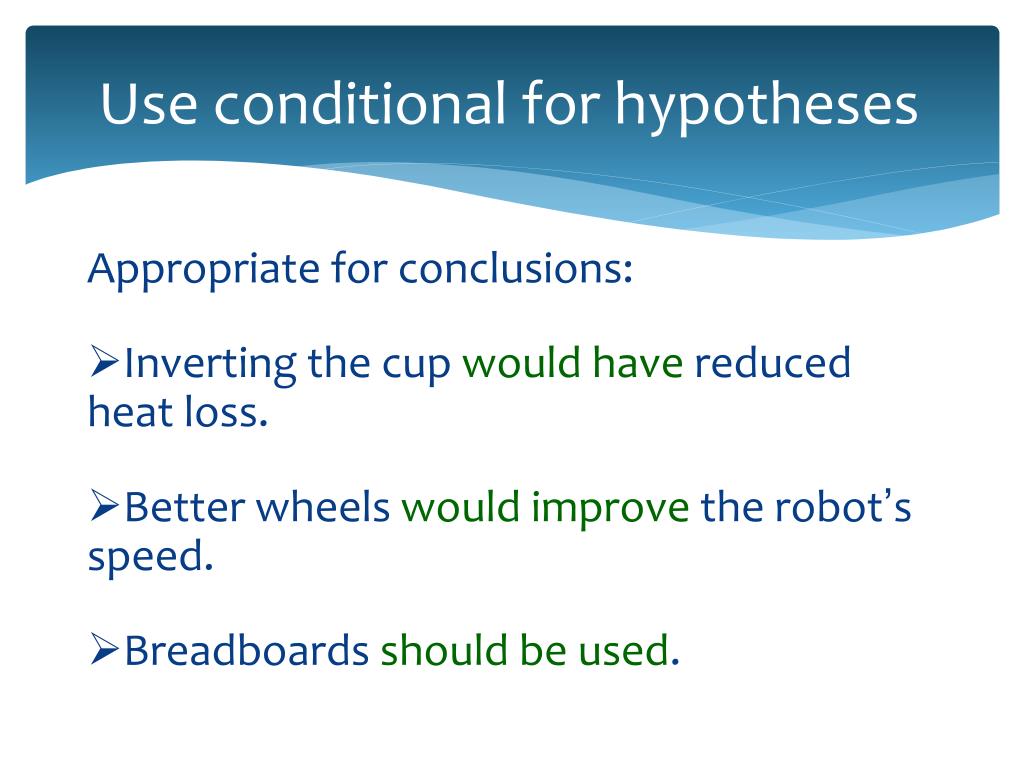 Use conditional for hypotheses

Appropriate for conclusions:

➢Inverting the cup would have reduced heat loss.

➢Better wheels would improve the robot's speed.

➢Breadboards should be used.